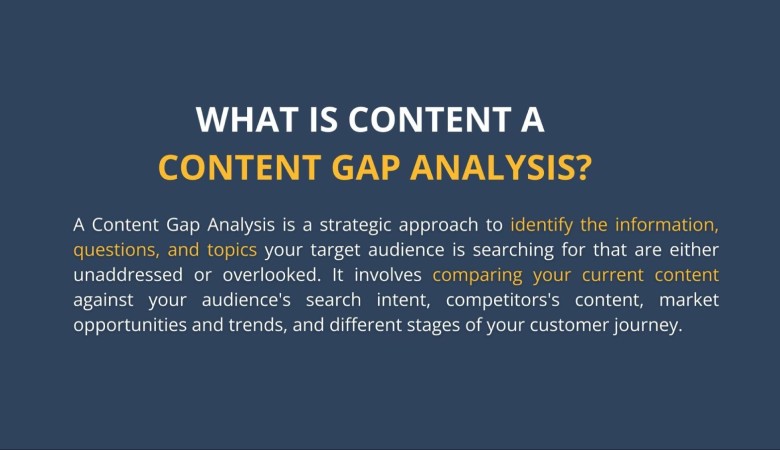 WHAT IS CONTENT A
CONTENT GAP ANALYSIS?

A Content Gap Analysis is a strategic approach to identify the information, questions, and topics your target audience is searching for that are either unaddressed or overlooked. It involves comparing your current content against your audience's search intent, competitors's content, market opportunities and trends, and different stages of your customer journey.